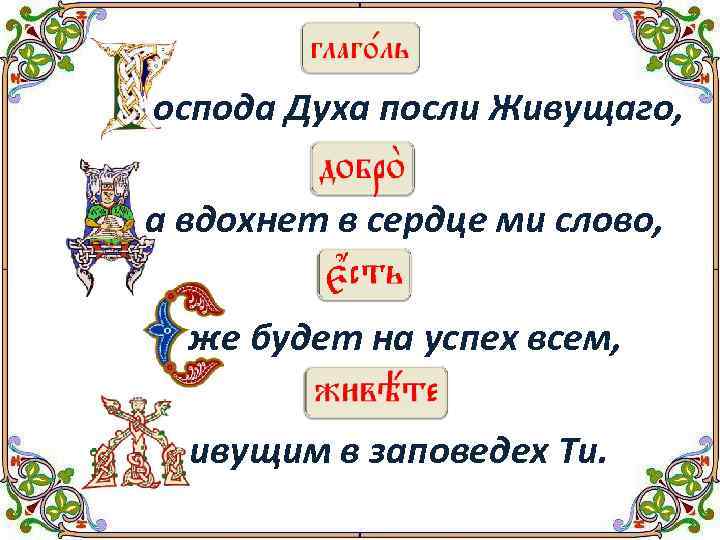 глаго́ль

Господа Духа посли Живущаго,

добро̀

Да вдохнет в сердце ми слово,

є҆́сть

Еже будет на успех всем,

живѣ́те

Живущим в заповедех Ти.